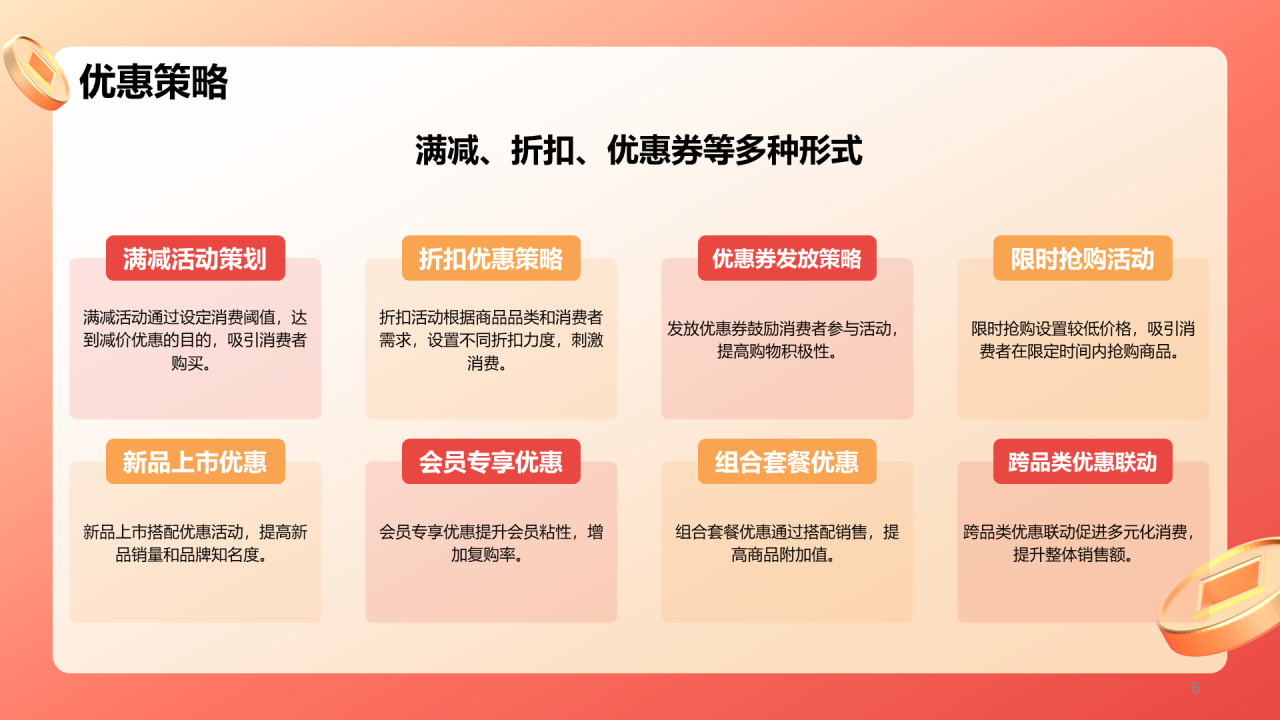 优惠策略

满减、折扣、优惠券等多种形式

满减活动策划

满减活动通过设定消费阈值，达到减价优惠的目的，吸引消费者购买。

折扣优惠策略

折扣活动根据商品品类和消费者需求，设置不同折扣力度，刺激消费。

优惠券发放策略

发放优惠券鼓励消费者参与活动，提高购物积极性。

限时抢购活动

限时抢购设置较低价格，吸引消费者在限定时间内抢购商品。

新品上市优惠

新品上市搭配优惠活动，提高新品销量和品牌知名度。

会员专享优惠

会员专享优惠提升会员粘性，增加复购率。

组合套餐优惠

组合套餐优惠通过搭配销售，提高商品附加值。

跨品类优惠联动

跨品类优惠联动促进多元化消费，提升整体销售额。

6